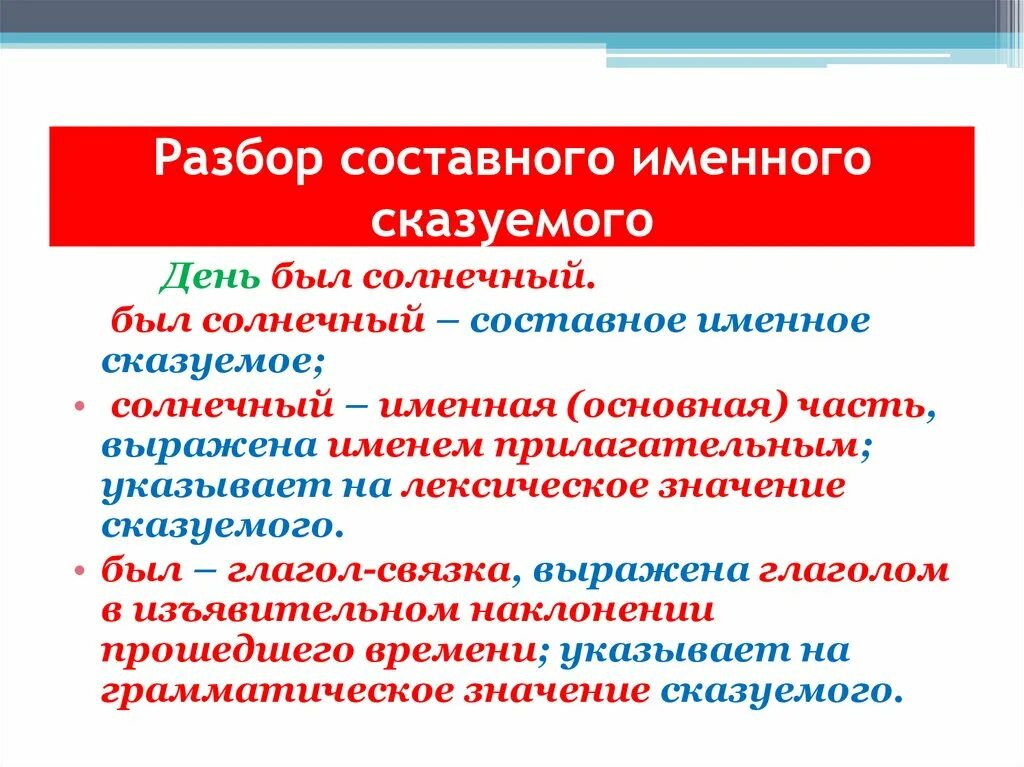 Разбор составного именного сказуемого

День был солнечный.

был солнечный – составное именное сказуемое;

• солнечный – именная (основная) часть, выражена именем прилагательным; указывает на лексическое значение сказуемого.

• был – глагол-связка, выражена глаголом в изъявительном наклонении прошедшего времени; указывает на грамматическое значение сказуемого.